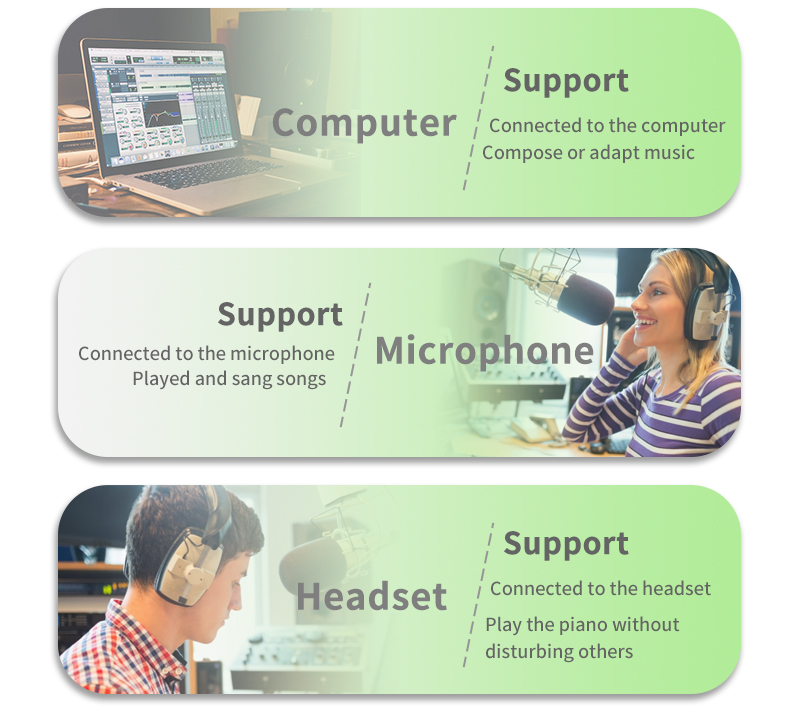 Computer

Support

Connected to the computer
Compose or adapt music

Support

Connected to the microphone
Played and sang songs

Microphone

Headset

Support

Connected to the headset

Play the piano without disturbing others